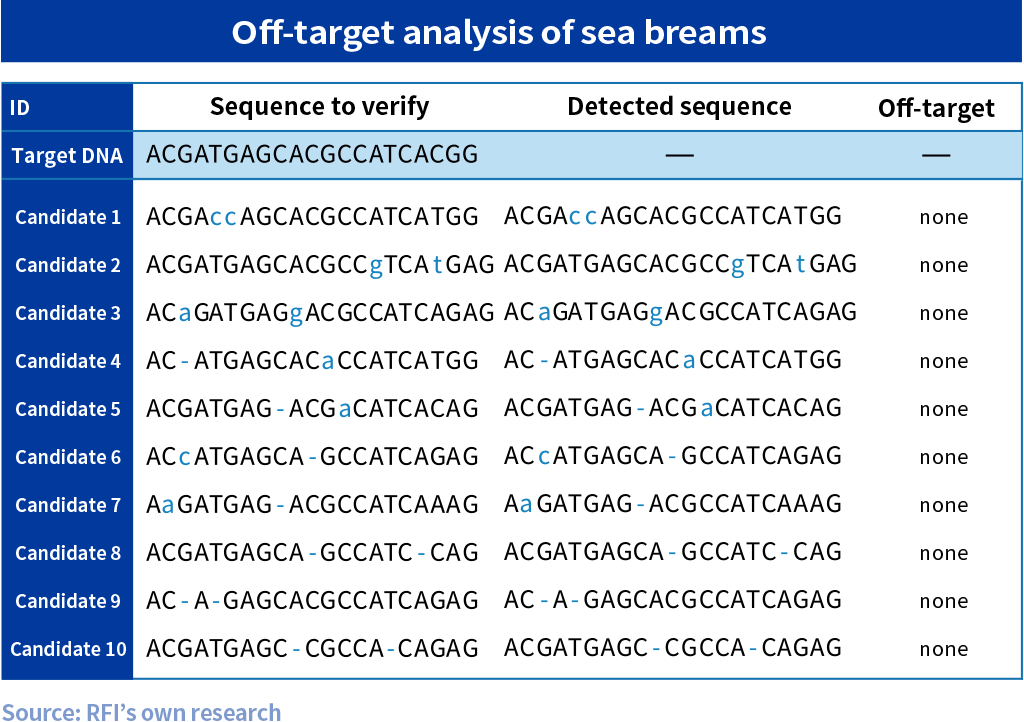 Off-target analysis of sea breams

| ID | Sequence to verify | Detected sequence | Off-target |
|---|---|---|---|
| Target DNA | ACGATGAGCACGCCATCACGG | — | — |
| Candidate 1 | ACGAccAGCACGCCATCATGG | ACGAccAGCACGCCATCATGG | none |
| Candidate 2 | ACGATGAGCACGCCgTCAtGAG | ACGATGAGCACGCCgTCAtGAG | none |
| Candidate 3 | ACaGATGAGgACGCCATCAGAG | ACaGATGAGgACGCCATCAGAG | none |
| Candidate 4 | AC-ATGAGCACaCCATCATGG | AC-ATGAGCACaCCATCATGG | none |
| Candidate 5 | ACGATGAG-ACGaCATCACAG | ACGATGAG-ACGaCATCACAG | none |
| Candidate 6 | ACcATGAGCA-GCCATCAGAG | ACcATGAGCA-GCCATCAGAG | none |
| Candidate 7 | AaGATGAG-ACGCCATCAAAG | AaGATGAG-ACGCCATCAAAG | none |
| Candidate 8 | ACGATGAGCA-GCCATC-CAG | ACGATGAGCA-GCCATC-CAG | none |
| Candidate 9 | AC-A-GAGCACGCCATCAGAG | AC-A-GAGCACGCCATCAGAG | none |
| Candidate 10 | ACGATGAGC-CGCCA-CAGAG | ACGATGAGC-CGCCA-CAGAG | none |

Source: RFI's own research